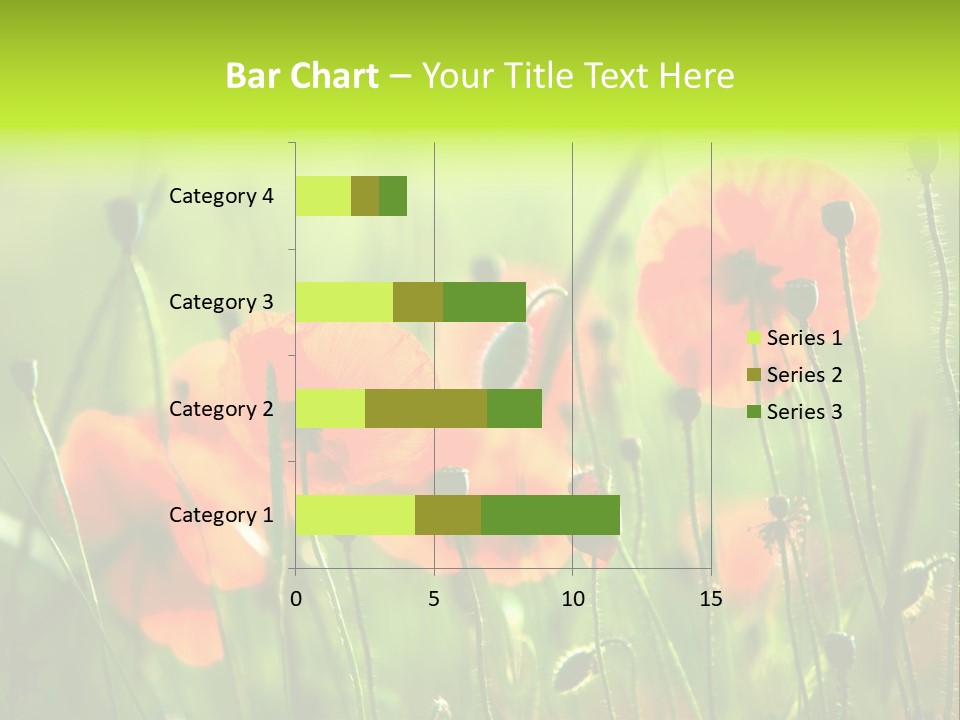 Bar Chart – Your Title Text Here

Category 4

Category 3

Category 2

Category 1

0
5
10
15

Series 1
Series 2
Series 3